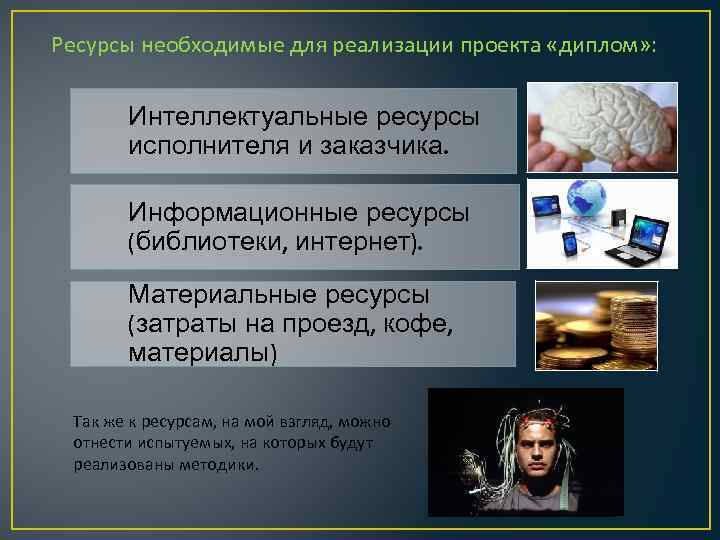 Ресурсы необходимые для реализации проекта «диплом»:

Интеллектуальные ресурсы исполнителя и заказчика.

Информационные ресурсы (библиотеки, интернет).

Материальные ресурсы (затраты на проезд, кофе, материалы)

Так же к ресурсам, на мой взгляд, можно отнести испытуемых, на которых будут реализованы методики.